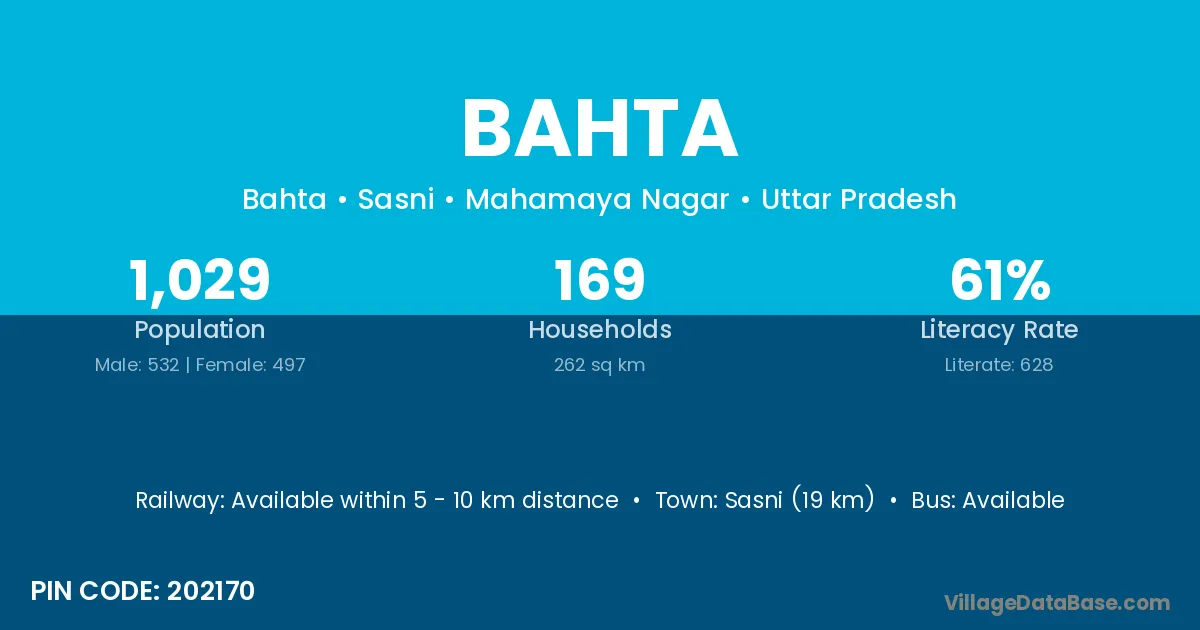 BAHTA

Bahta • Sasni • Mahamaya Nagar • Uttar Pradesh

1,029
Population
Male: 532 | Female: 497

169
Households
262 sq km

61%
Literacy Rate
Literate: 628

Railway: Available within 5 - 10 km distance • Town: Sasni (19 km) • Bus: Available

PIN CODE: 202170

VillageDataBase.com